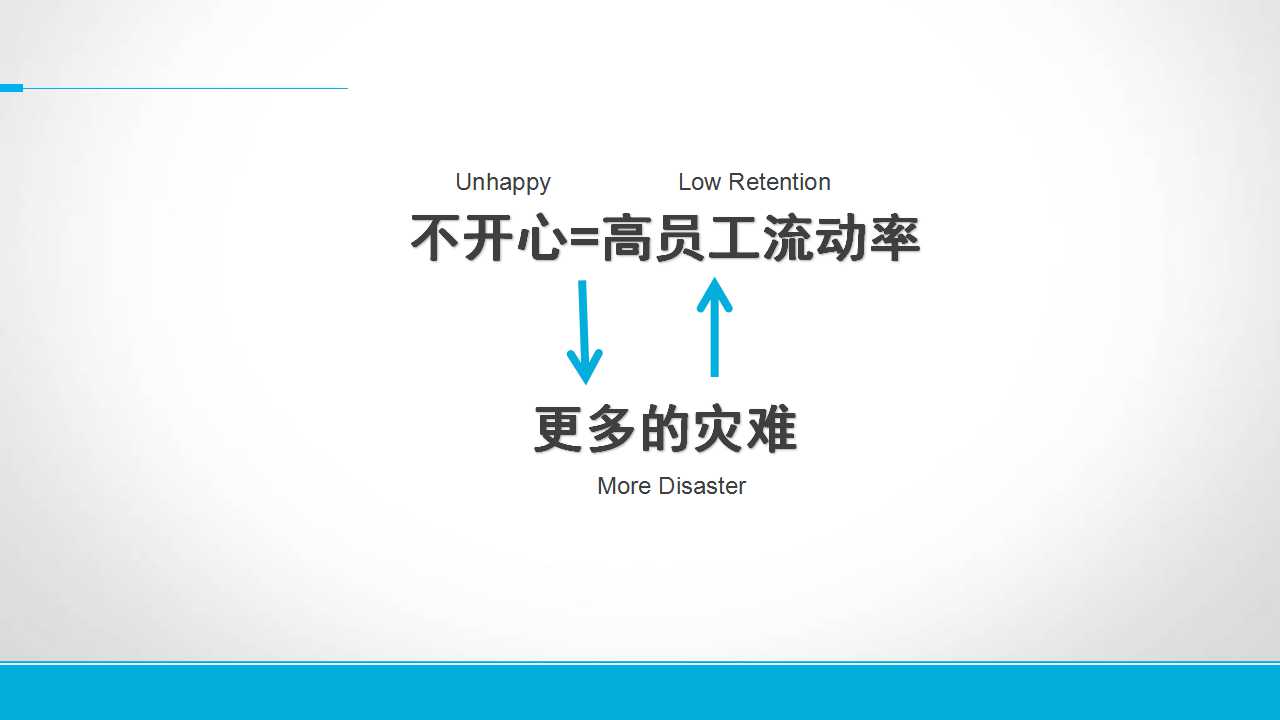 Unhappy Low Retention
不开心=高员工流动率

更多的灾难
More Disaster